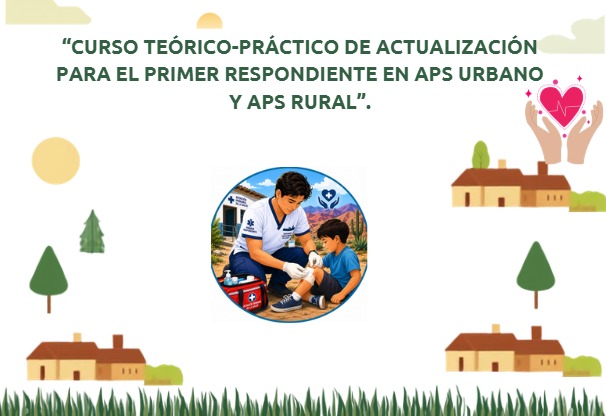 “CURSO TEÓRICO-PRÁCTICO DE ACTUALIZACIÓN PARA EL PRIMER RESPONDIENTE EN APS URBANO Y APS RURAL”.